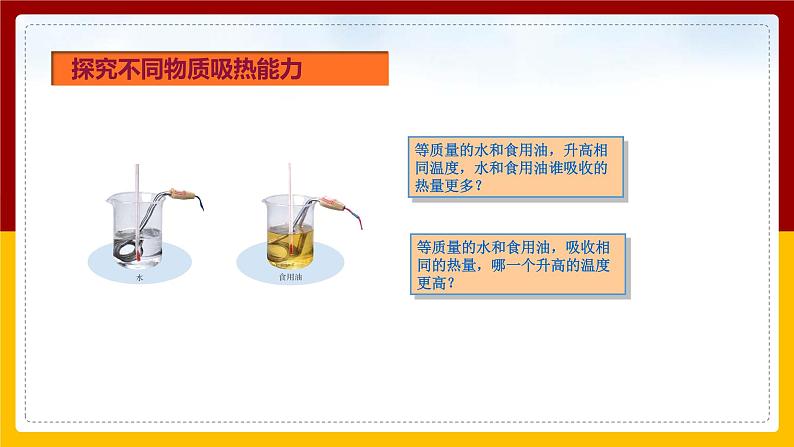 探究不同物质吸热能力

水

食用油

等质量的水和食用油，升高相同温度，水和食用油谁吸收的热量更多？

等质量的水和食用油，吸收相同的热量，哪一个升高的温度更高？